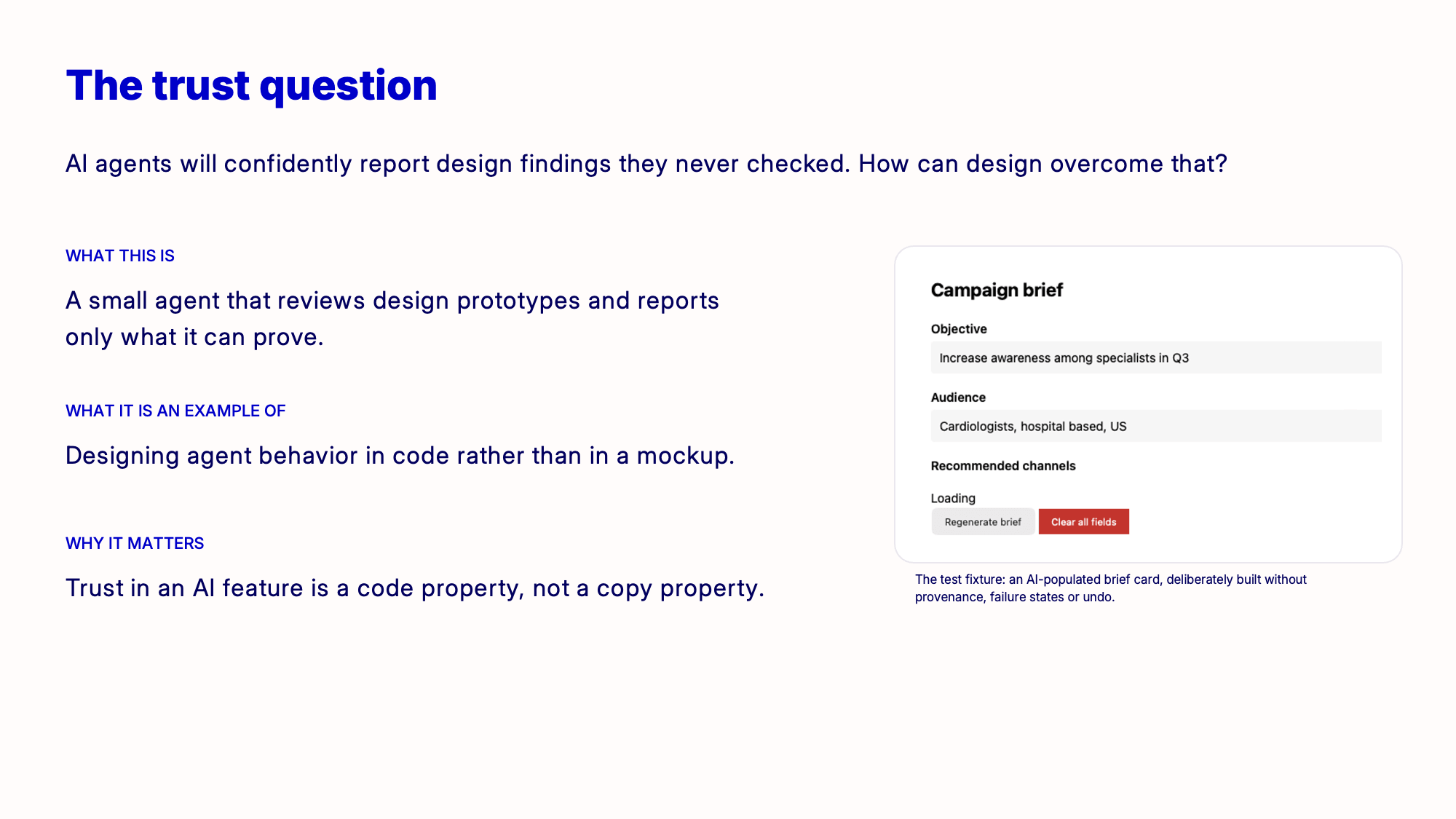 The trust question

AI agents will confidently report design findings they never checked. How can design overcome that?

WHAT THIS IS

A small agent that reviews design prototypes and reports only what it can prove.

WHAT IT IS AN EXAMPLE OF

Designing agent behavior in code rather than in a mockup.

WHY IT MATTERS

Trust in an AI feature is a code property, not a copy property.

Campaign brief

Objective

Increase awareness among specialists in Q3

Audience

Cardiologists, hospital based, US

Recommended channels

Loading

Regenerate brief

Clear all fields

The test fixture: an AI-populated brief card, deliberately built without provenance, failure states or undo.